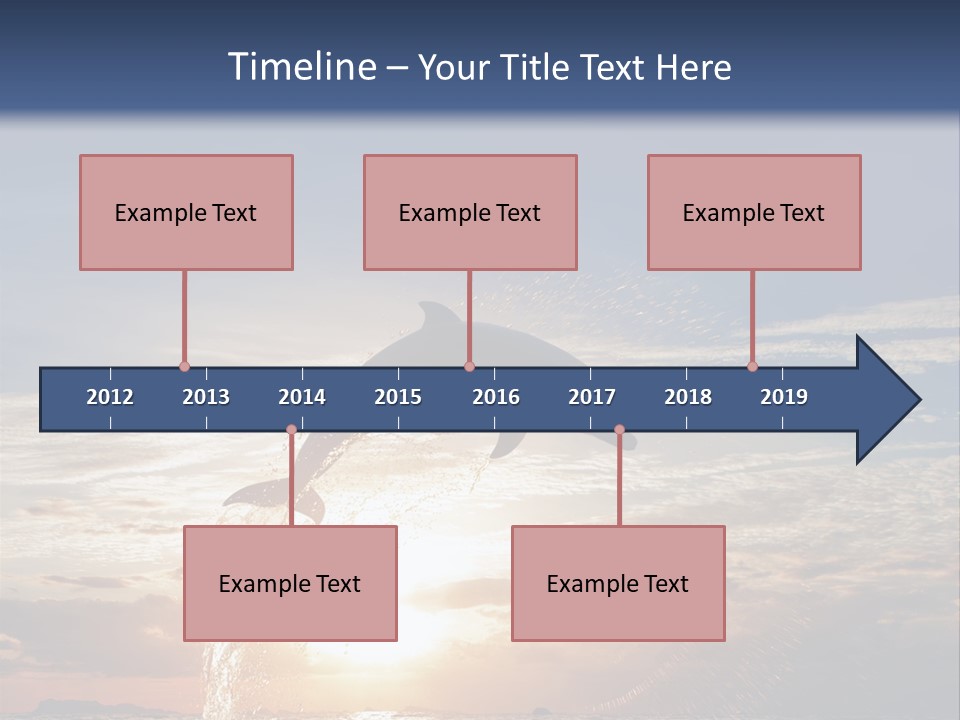 Timeline – Your Title Text Here

Example Text

Example Text

Example Text

2012 2013 2014 2015 2016 2017 2018 2019

Example Text

Example Text